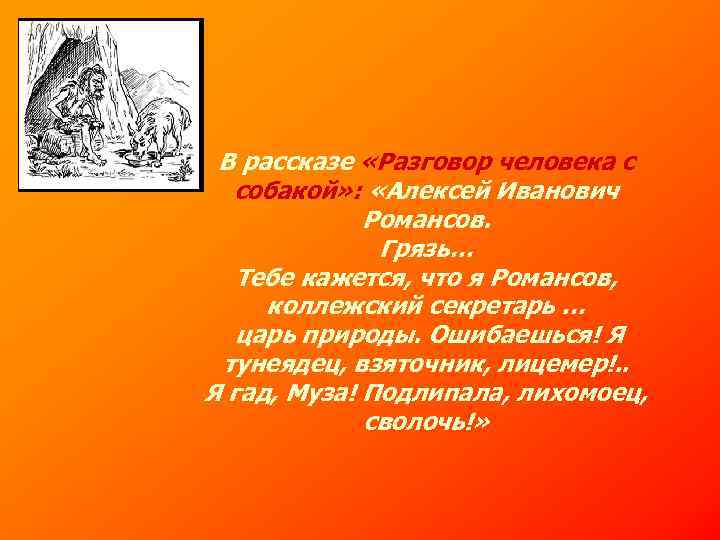 В рассказе «Разговор человека с собакой»: «Алексей Иванович Романсов.
Грязь…
Тебе кажется, что я Романсов, коллежский секретарь …
царь природы. Ошибаешься! Я тунеядец, взяточник, лицемер!..
Я гад, Муза! Подлипала, лихомоец, сволочь!»